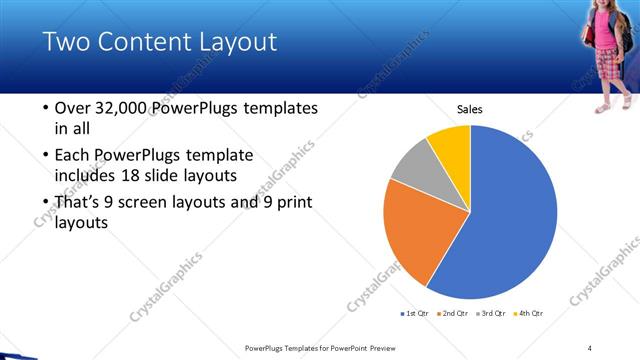 Two Content Layout

• Over 32,000 PowerPlugs templates in all

• Each PowerPlugs template includes 18 slide layouts

• That's 9 screen layouts and 9 print layouts

Sales

1st Qtr 2nd Qtr 3rd Qtr 4th Qtr

CrystalGraphics

PowerPlugs Templates for PowerPoint Preview

4